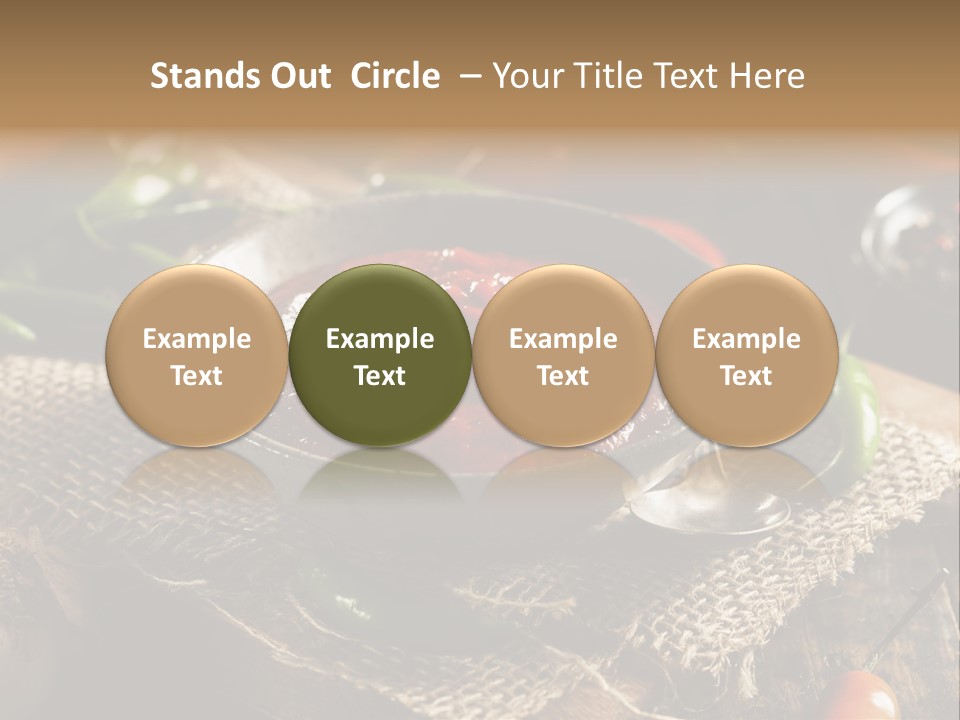 Stands Out Circle – Your Title Text Here

Example Text

Example Text

Example Text

Example Text